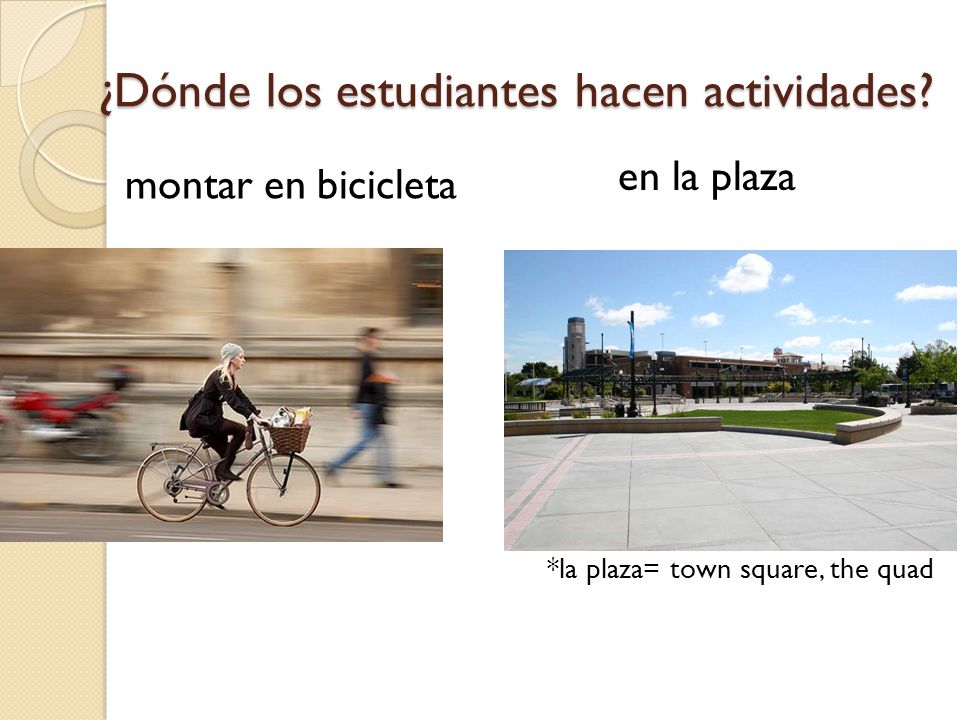 ¿Dónde los estudiantes hacen actividades?

montar en bicicleta

en la plaza

*la plaza= town square, the quad